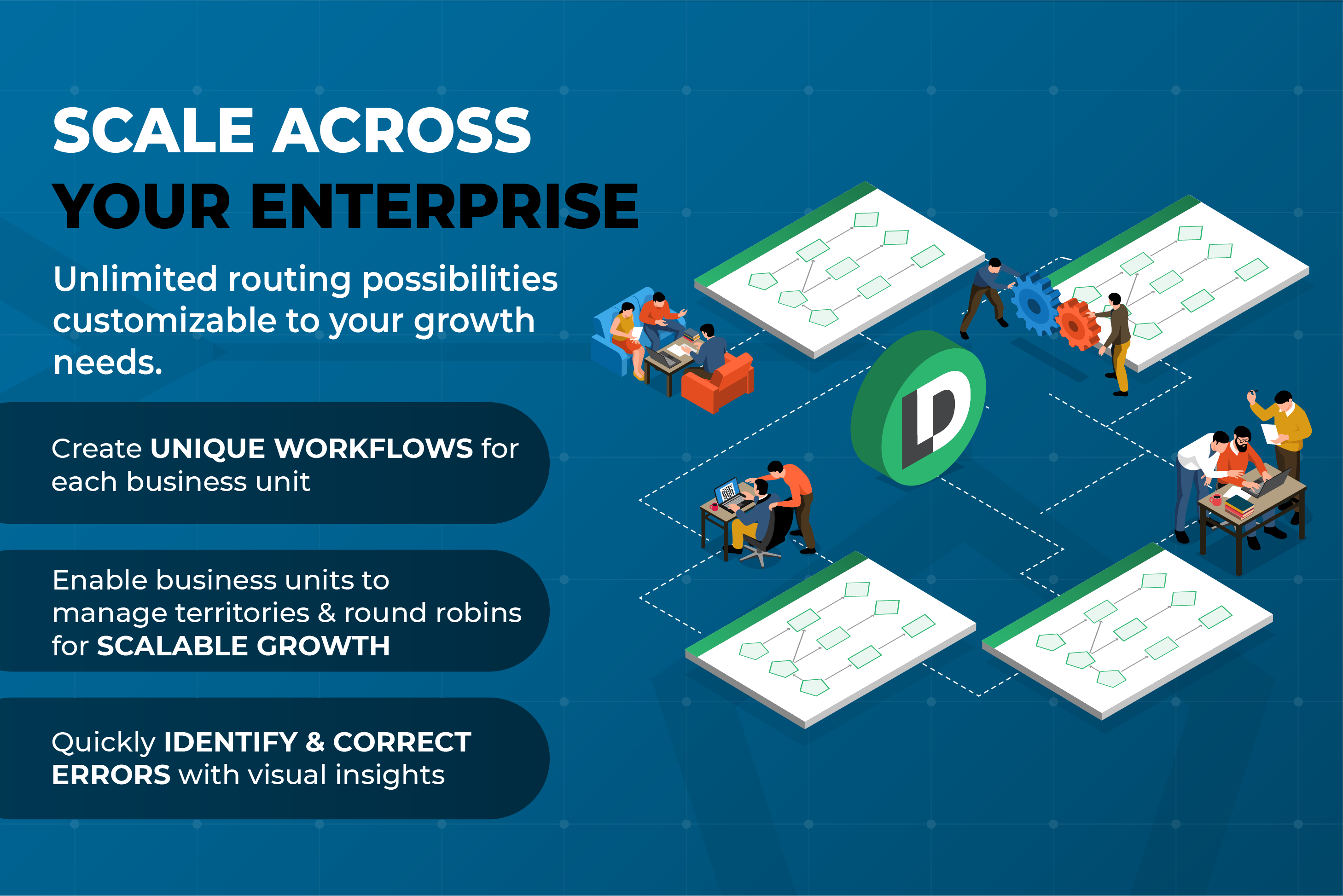 SCALE ACROSS
YOUR ENTERPRISE

Unlimited routing possibilities customizable to your growth needs.

Create UNIQUE WORKFLOWS for each business unit

Enable business units to manage territories & round robins for SCALABLE GROWTH

Quickly IDENTIFY & CORRECT ERRORS with visual insights

LD